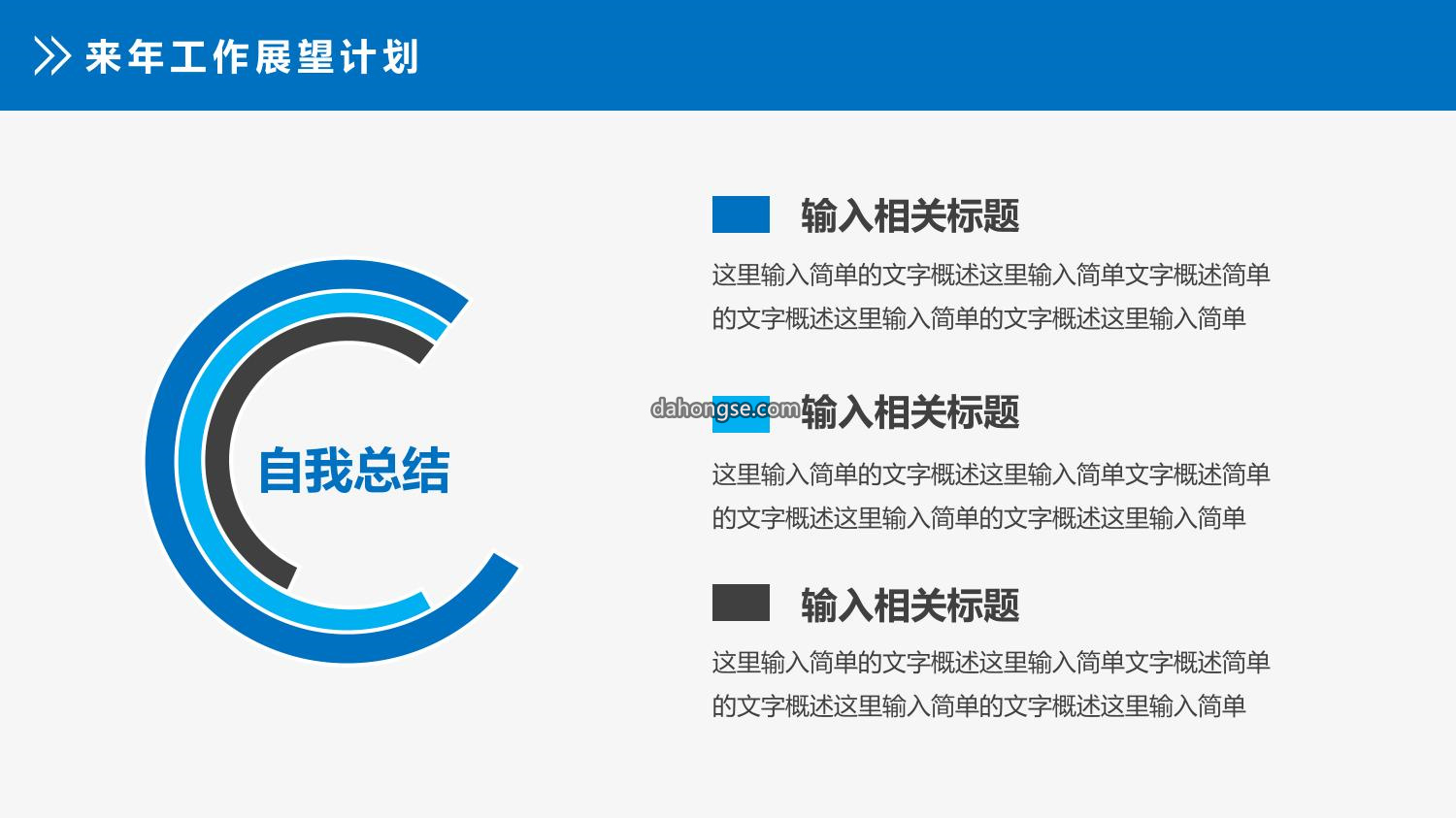 来年工作展望计划

自我总结

输入相关标题

这里输入简单的文字概述这里输入简单文字概述简单的文字概述这里输入简单的文字概述这里输入简单

dahongse.com

输入相关标题

这里输入简单的文字概述这里输入简单文字概述简单的文字概述这里输入简单的文字概述这里输入简单

输入相关标题

这里输入简单的文字概述这里输入简单文字概述简单的文字概述这里输入简单的文字概述这里输入简单